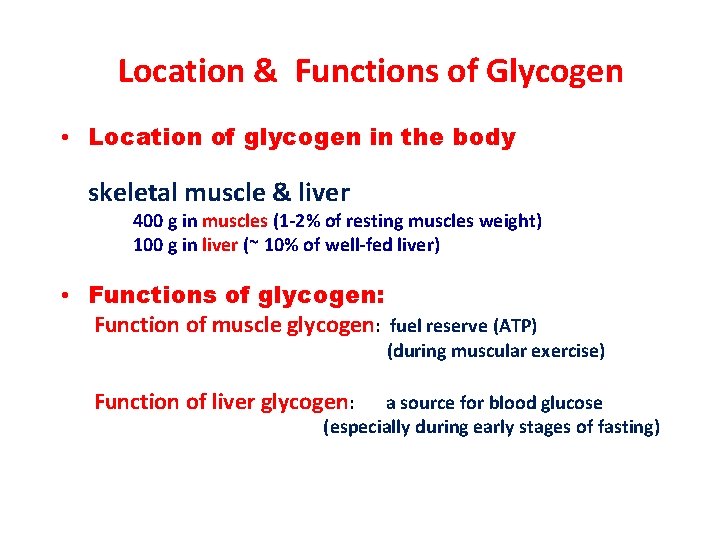 Location & Functions of Glycogen

• Location of glycogen in the body

skeletal muscle & liver
400 g in muscles (1-2% of resting muscles weight)
100 g in liver (~ 10% of well-fed liver)

• Functions of glycogen:
Function of muscle glycogen: fuel reserve (ATP) (during muscular exercise)

Function of liver glycogen: a source for blood glucose (especially during early stages of fasting)